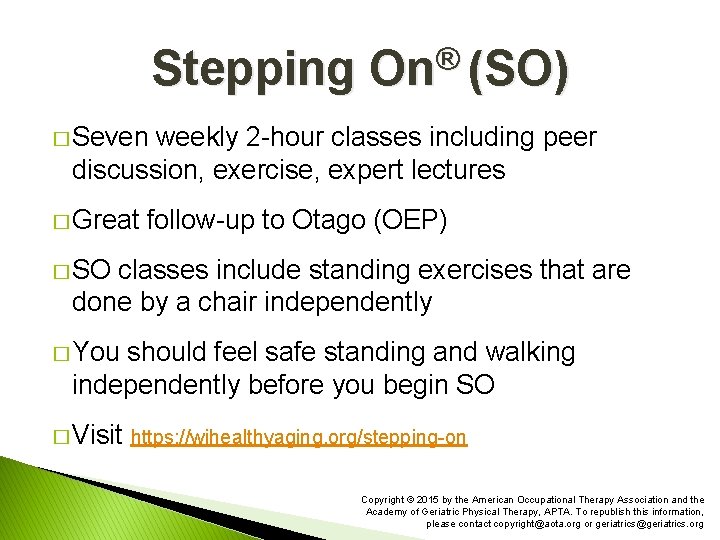 Stepping On® (SO)

□ Seven weekly 2-hour classes including peer discussion, exercise, expert lectures

□ Great follow-up to Otago (OEP)

□ SO classes include standing exercises that are done by a chair independently

□ You should feel safe standing and walking independently before you begin SO

□ Visit https://wihealthyaging.org/stepping-on

Copyright © 2015 by the American Occupational Therapy Association and the Academy of Geriatric Physical Therapy, APTA. To republish this information, please contact copyright@aota.org or geriatrics@geriatrics.org